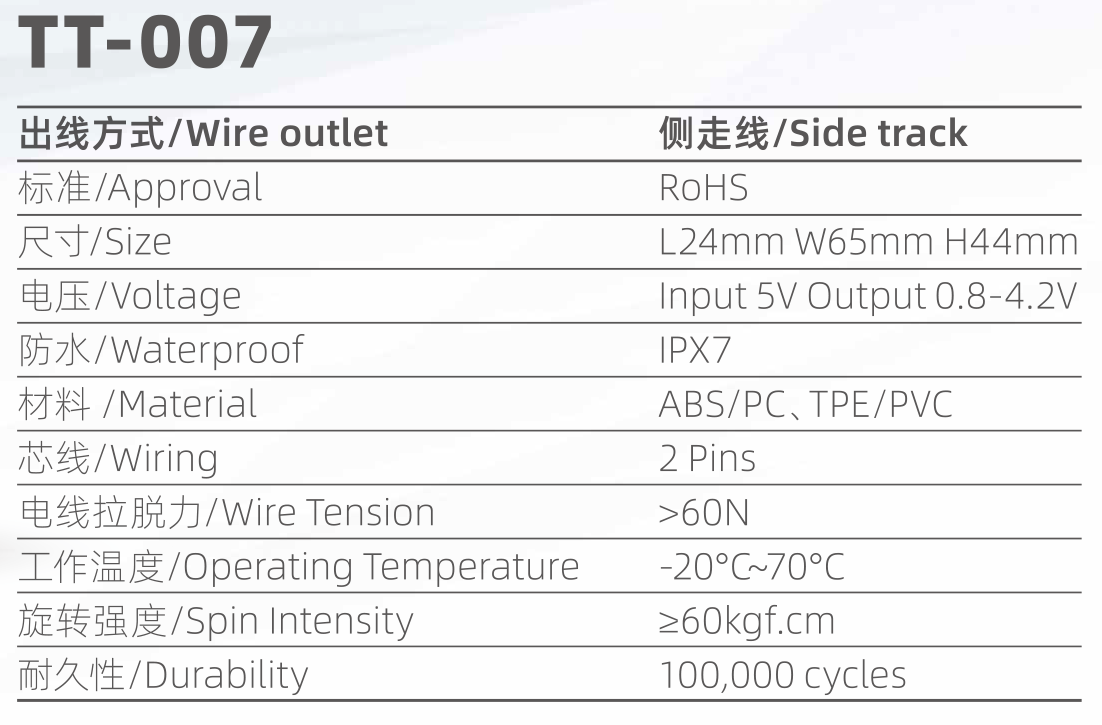 TT-007

| 出线方式/Wire outlet | 侧走线/Side track |
|---|---|
| 标准/Approval | RoHS |
| 尺寸/Size | L24mm W65mm H44mm |
| 电压/Voltage | Input 5V Output 0.8-4.2V |
| 防水/Waterproof | IPX7 |
| 材料 /Material | ABS/PC、TPE/PVC |
| 芯线/Wiring | 2 Pins |
| 电线拉脱力/Wire Tension | >60N |
| 工作温度/Operating Temperature | -20°C~70°C |
| 旋转强度/Spin Intensity | ≥60kgf.cm |
| 耐久性/Durability | 100,000 cycles |